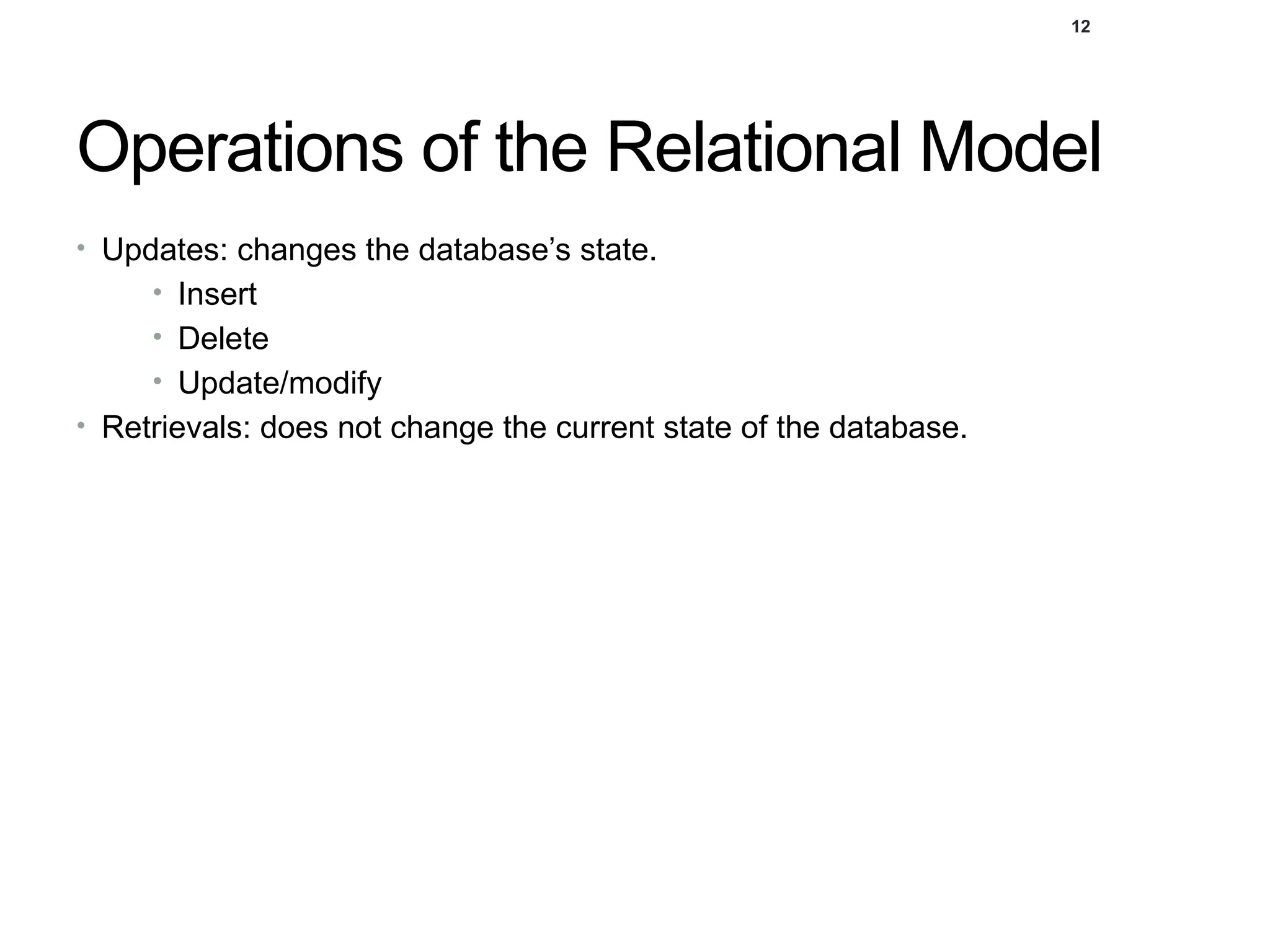 12

Operations of the Relational Model

• Updates: changes the database’s state.
  • Insert
  • Delete
  • Update/modify
• Retrievals: does not change the current state of the database.